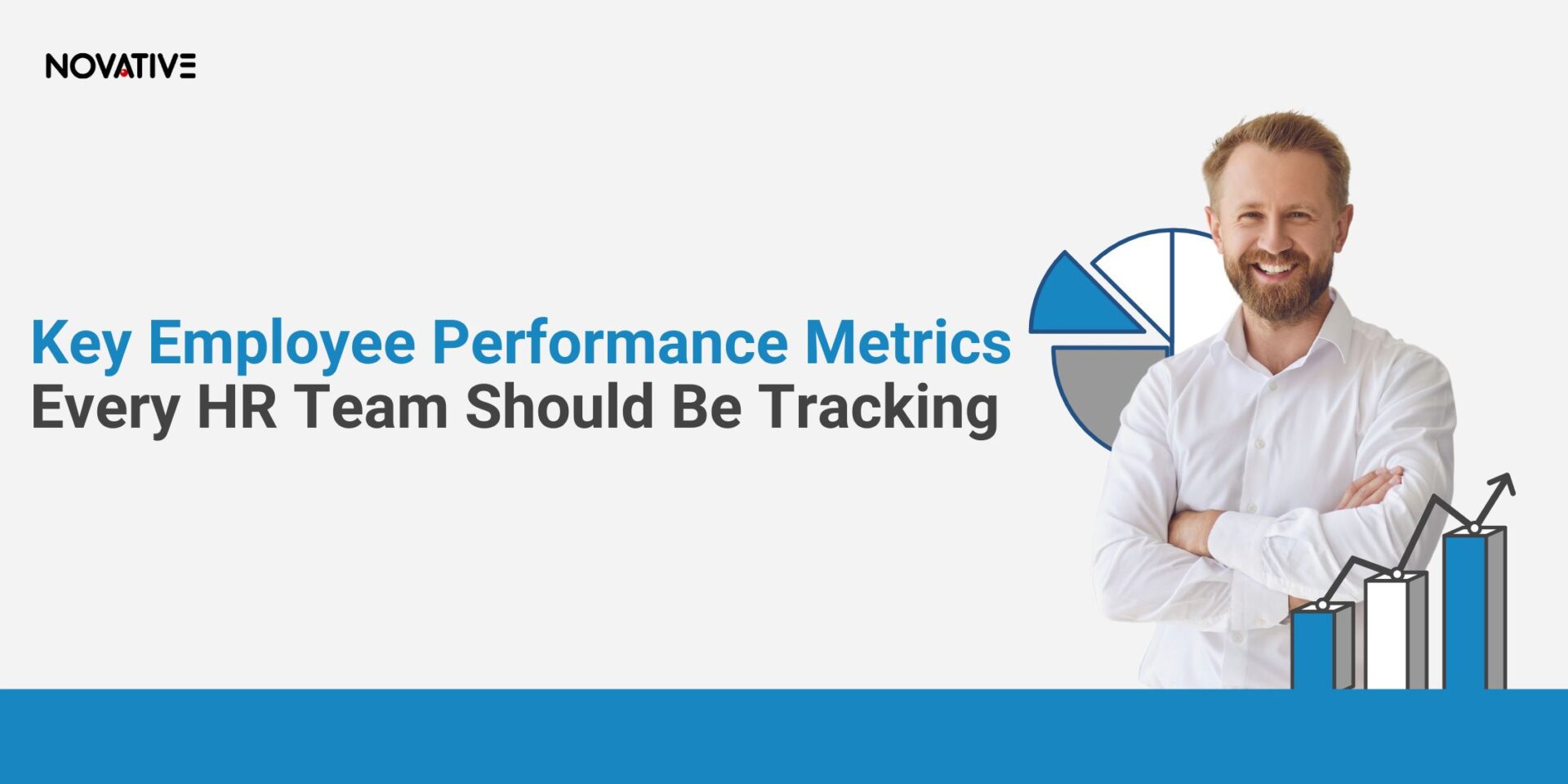 NOVATIVE

Key Employee Performance Metrics
Every HR Team Should Be Tracking